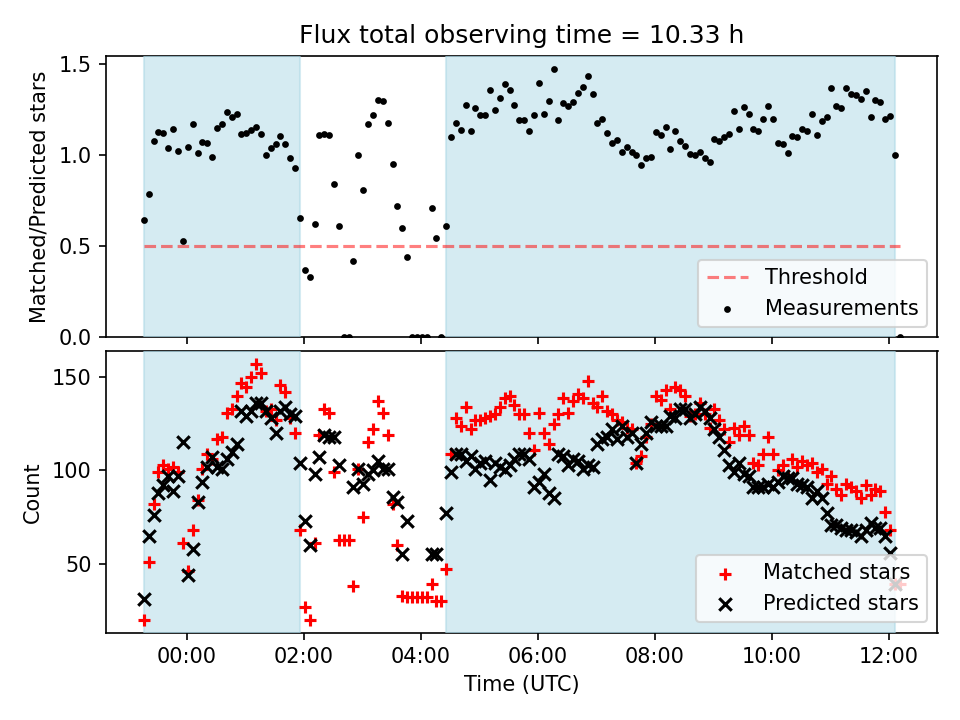 Flux total observing time = 10.33 h

Matched/Predicted stars

1.5
1.0
0.5
0.0

Threshold
Measurements

Count

150
100
50

Matched stars
Predicted stars

00:00
02:00
04:00
06:00
08:00
10:00
12:00

Time (UTC)